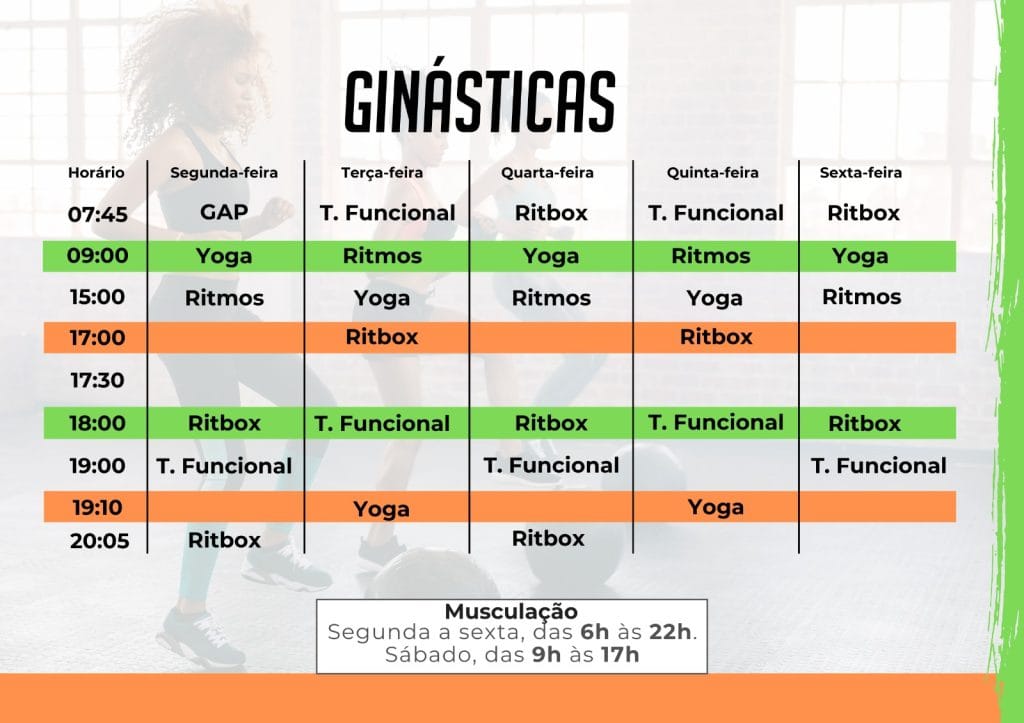 GINÁSTICAS

| Horário | Segunda-feira | Terça-feira | Quarta-feira | Quinta-feira | Sexta-feira |
|---|---|---|---|---|---|
| 07:45 | GAP | T. Funcional | Ritbox | T. Funcional | Ritbox |
| 09:00 | Yoga | Ritmos | Yoga | Ritmos | Yoga |
| 15:00 | Ritmos | Yoga | Ritmos | Yoga | Ritmos |
| 17:00 | | Ritbox | | Ritbox | |
| 17:30 | | | | | |
| 18:00 | Ritbox | T. Funcional | Ritbox | T. Funcional | Ritbox |
| 19:00 | T. Funcional | | T. Funcional | | T. Funcional |
| 19:10 | | Yoga | | Yoga | |
| 20:05 | Ritbox | | Ritbox | | |

Musculação
Segunda a sexta, das 6h às 22h.
Sábado, das 9h às 17h